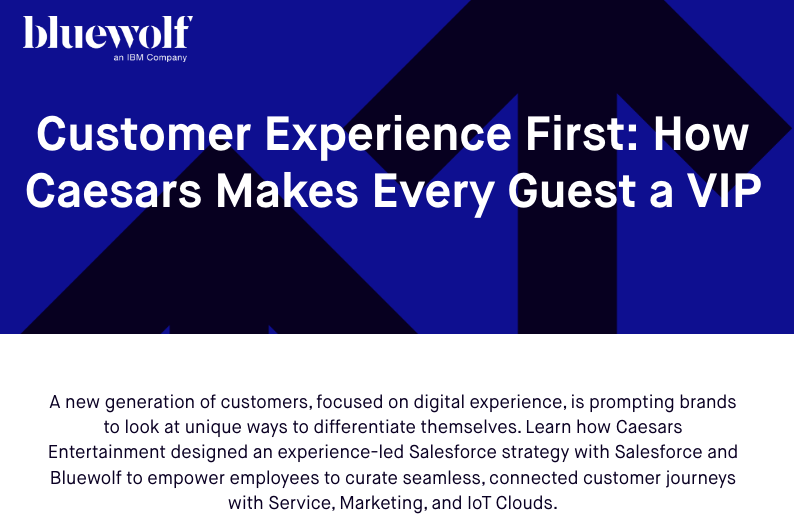 bluewolf
an IBM Company

Customer Experience First: How Caesars Makes Every Guest a VIP

A new generation of customers, focused on digital experience, is prompting brands to look at unique ways to differentiate themselves. Learn how Caesars Entertainment designed an experience-led Salesforce strategy with Salesforce and Bluewolf to empower employees to curate seamless, connected customer journeys with Service, Marketing, and IoT Clouds.